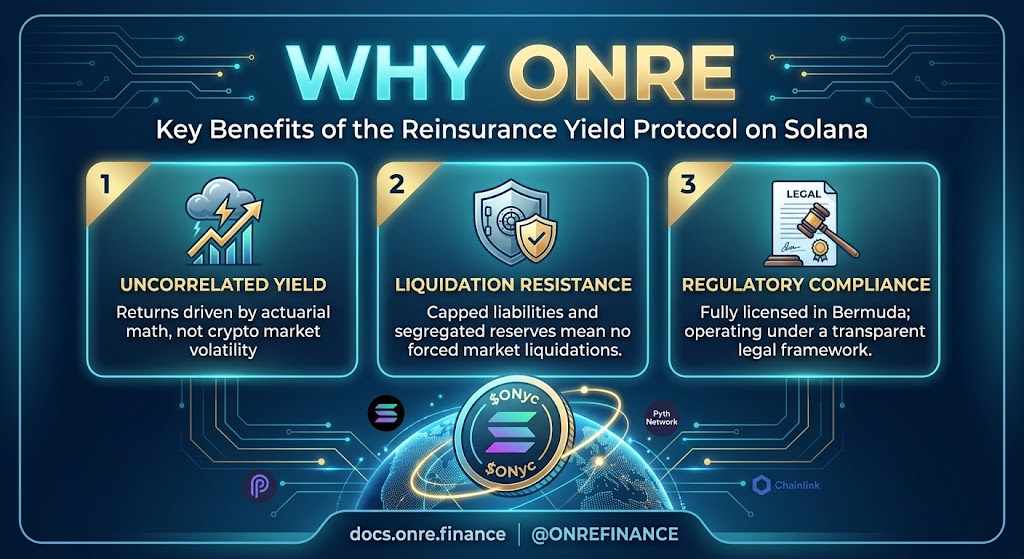 WHY ONRE

Key Benefits of the Reinsurance Yield Protocol on Solana

1

UNCORRELATED YIELD

Returns driven by actuarial math, not crypto market volatility

2

LIQUIDATION RESISTANCE

Capped liabilities and segregated reserves mean no forced market liquidations.

3

LEGAL

REGULATORY COMPLIANCE

Fully licensed in Bermuda; operating under a transparent legal framework.

$ONyc

$ONyc

Pyth Network

Chainlink

docs.onre.finance | @ONREFINANCE